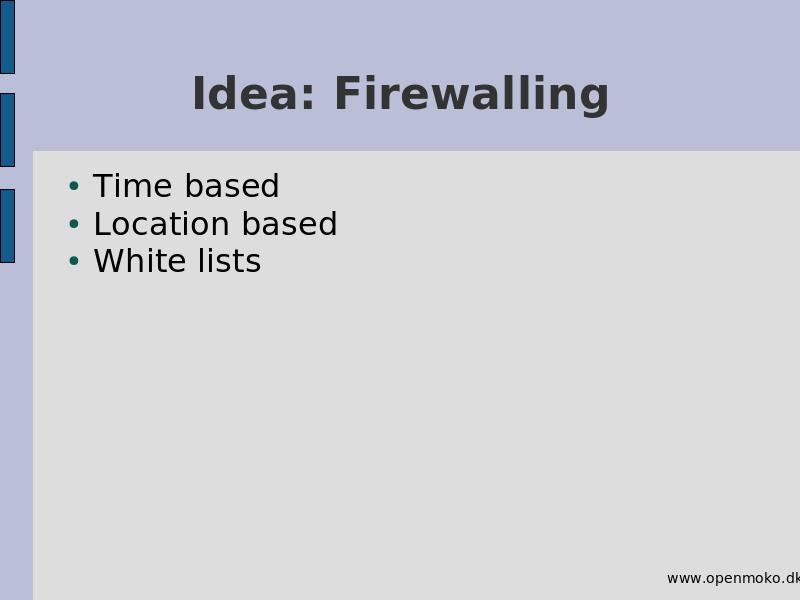 Idea: Firewalling

• Time based
• Location based
• White lists

www.openmoko.dk